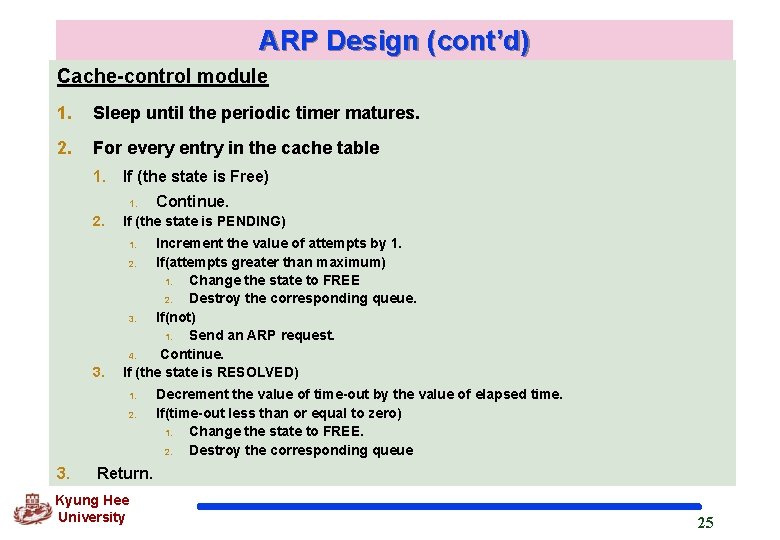 ARP Design (cont'd)

Cache-control module

1. Sleep until the periodic timer matures.

2. For every entry in the cache table

1. If (the state is Free)

1. Continue.

2. If (the state is PENDING)

1. Increment the value of attempts by 1.

2. If(attempts greater than maximum)

1. Change the state to FREE

2. Destroy the corresponding queue.

3. If(not)

1. Send an ARP request.

4. Continue.

3. If (the state is RESOLVED)

1. Decrement the value of time-out by the value of elapsed time.

2. If(time-out less than or equal to zero)

1. Change the state to FREE.

2. Destroy the corresponding queue

3. Return.

Kyung Hee University

25